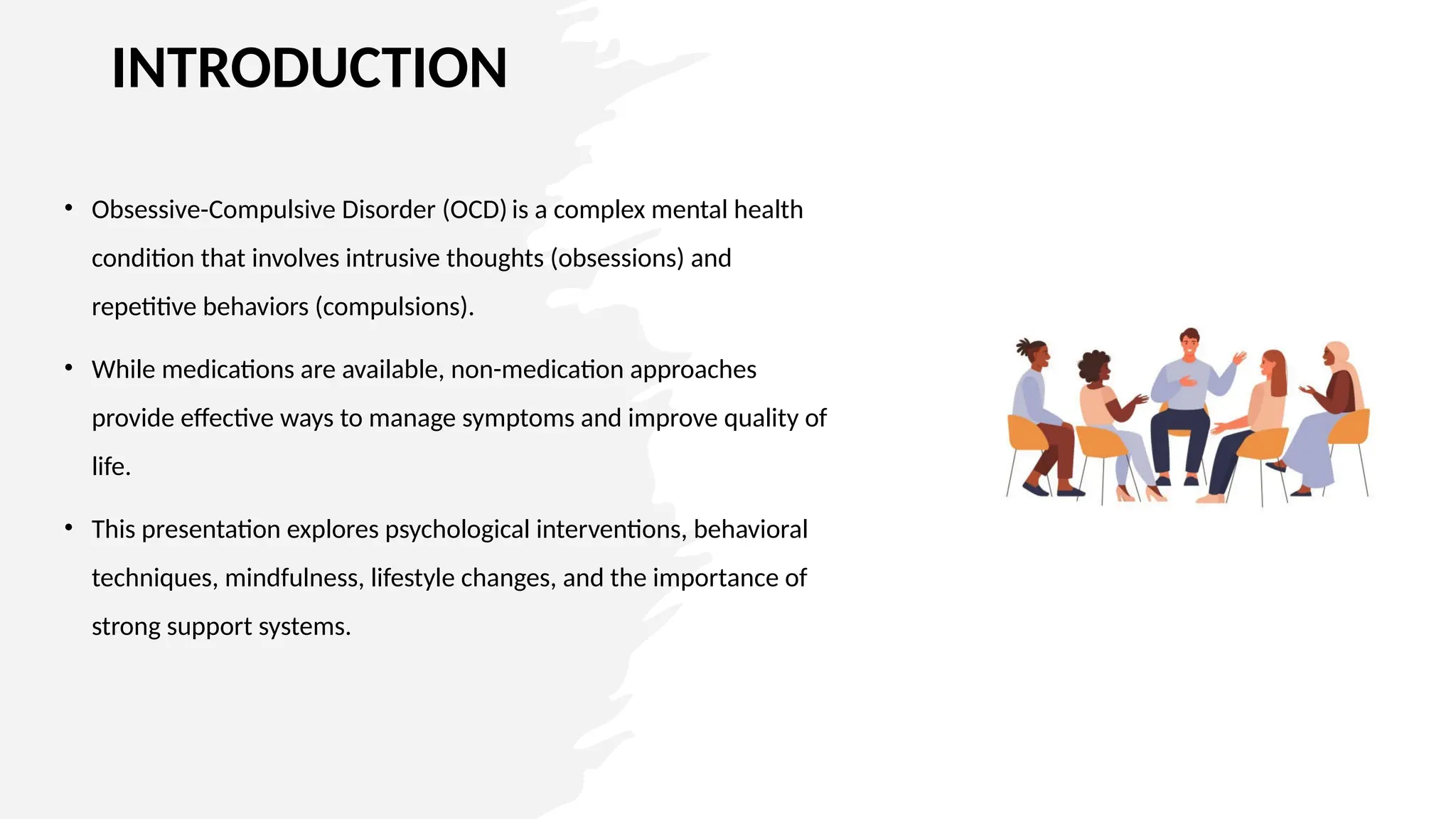 INTRODUCTION

• Obsessive-Compulsive Disorder (OCD) is a complex mental health condition that involves intrusive thoughts (obsessions) and repetitive behaviors (compulsions).

• While medications are available, non-medication approaches provide effective ways to manage symptoms and improve quality of life.

• This presentation explores psychological interventions, behavioral techniques, mindfulness, lifestyle changes, and the importance of strong support systems.